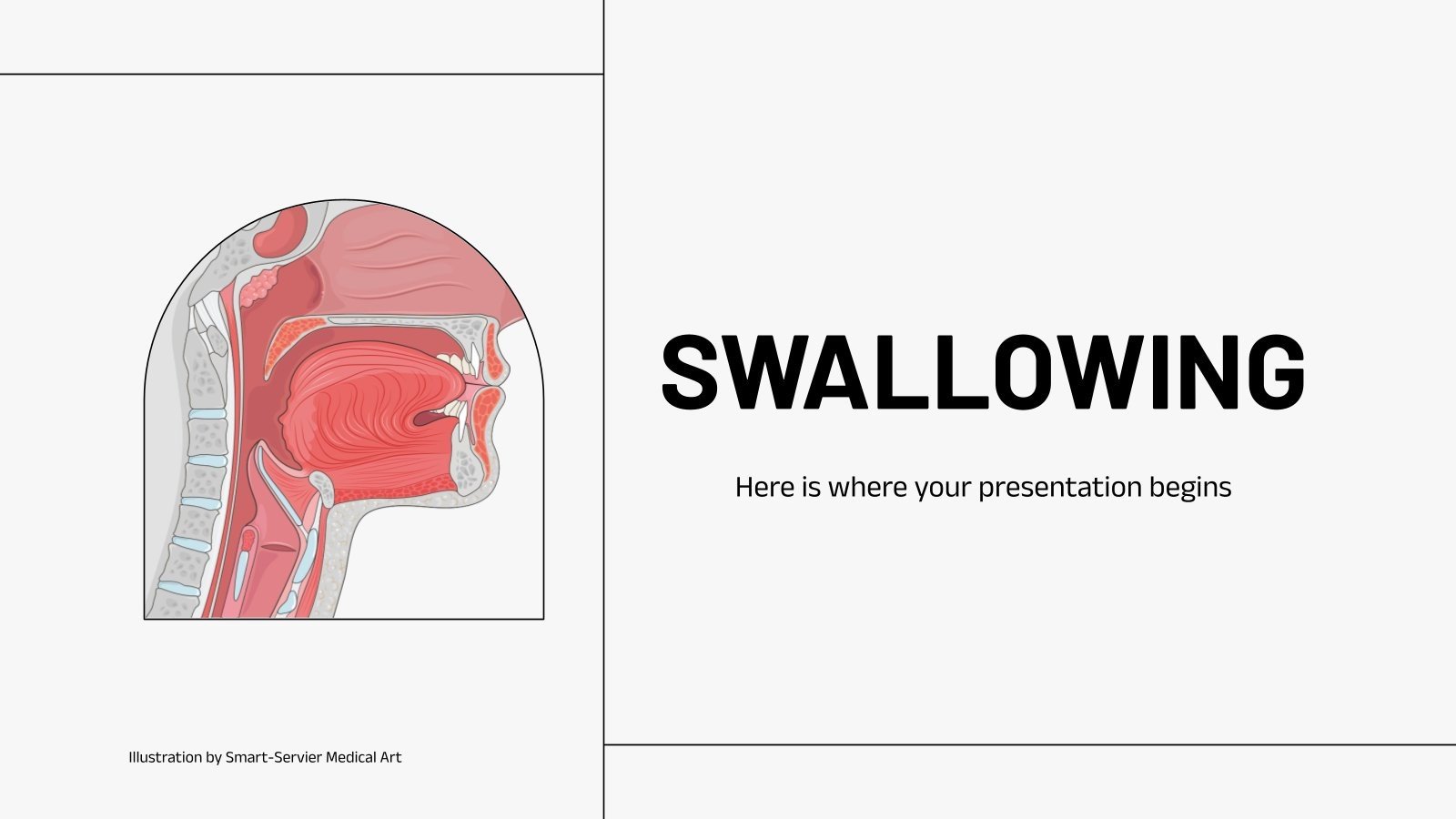 SWALLOWING

Here is where your presentation begins

Illustration by Smart-Servier Medical Art